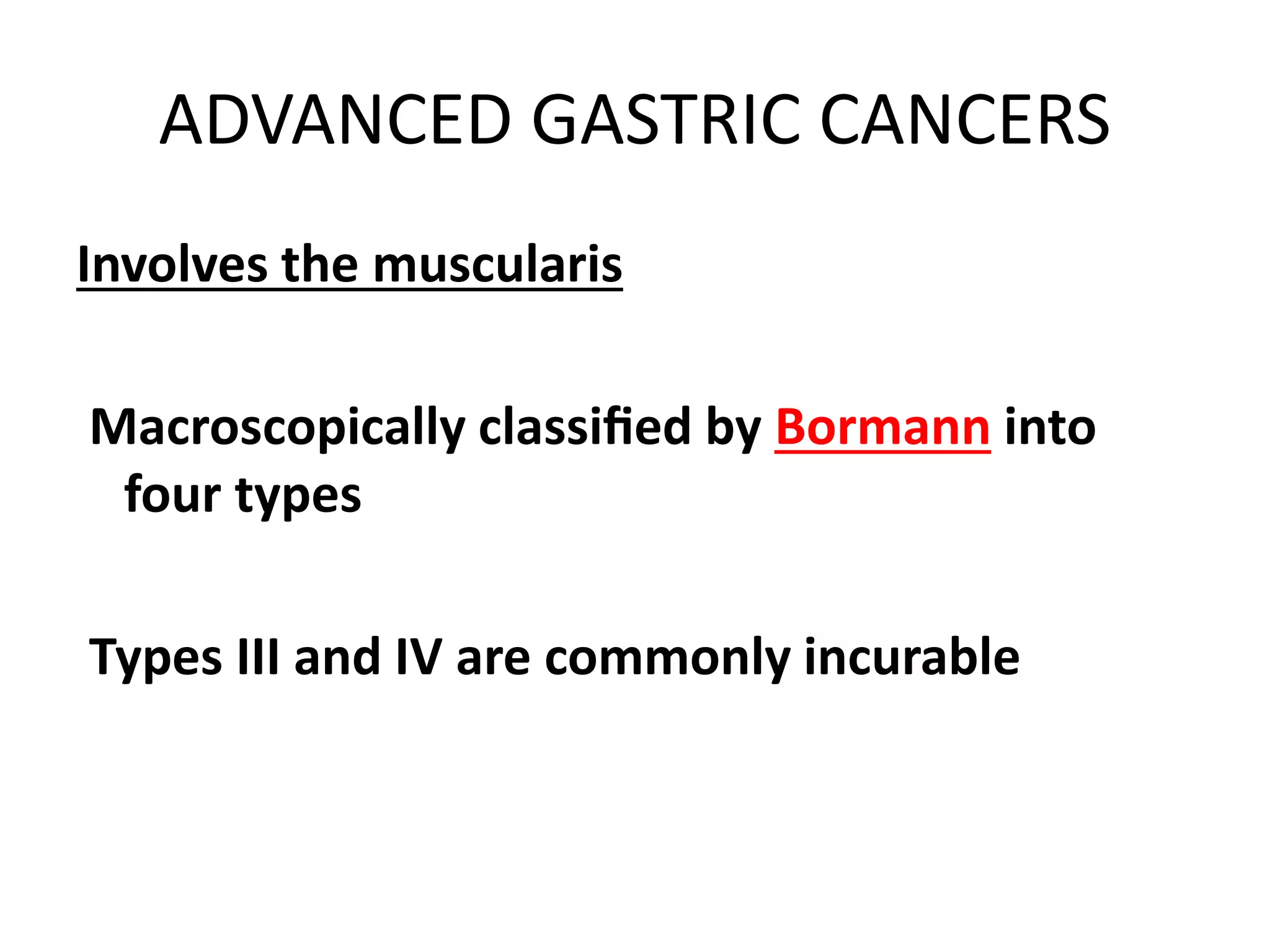 ADVANCED GASTRIC CANCERS

Involves the muscularis

Macroscopically classified by Bormann into four types

Types III and IV are commonly incurable